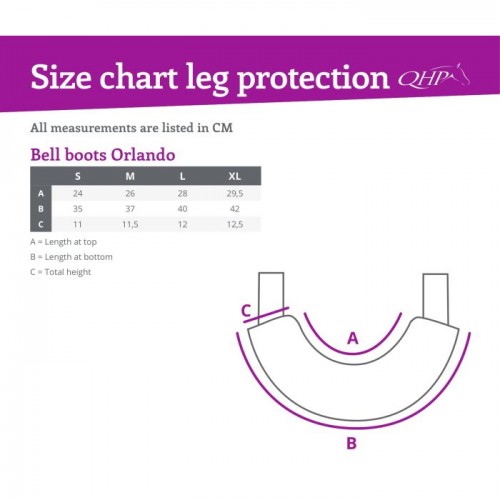 Size chart leg protection QHP

All measurements are listed in CM

Bell boots Orlando

| | S | M | L | XL |
|---|---|---|---|---|
| A | 24 | 26 | 28 | 29,5 |
| B | 35 | 37 | 40 | 42 |
| C | 11 | 11,5 | 12 | 12,5 |

A = Length at top

B = Length at bottom

C = Total height

C

A

B